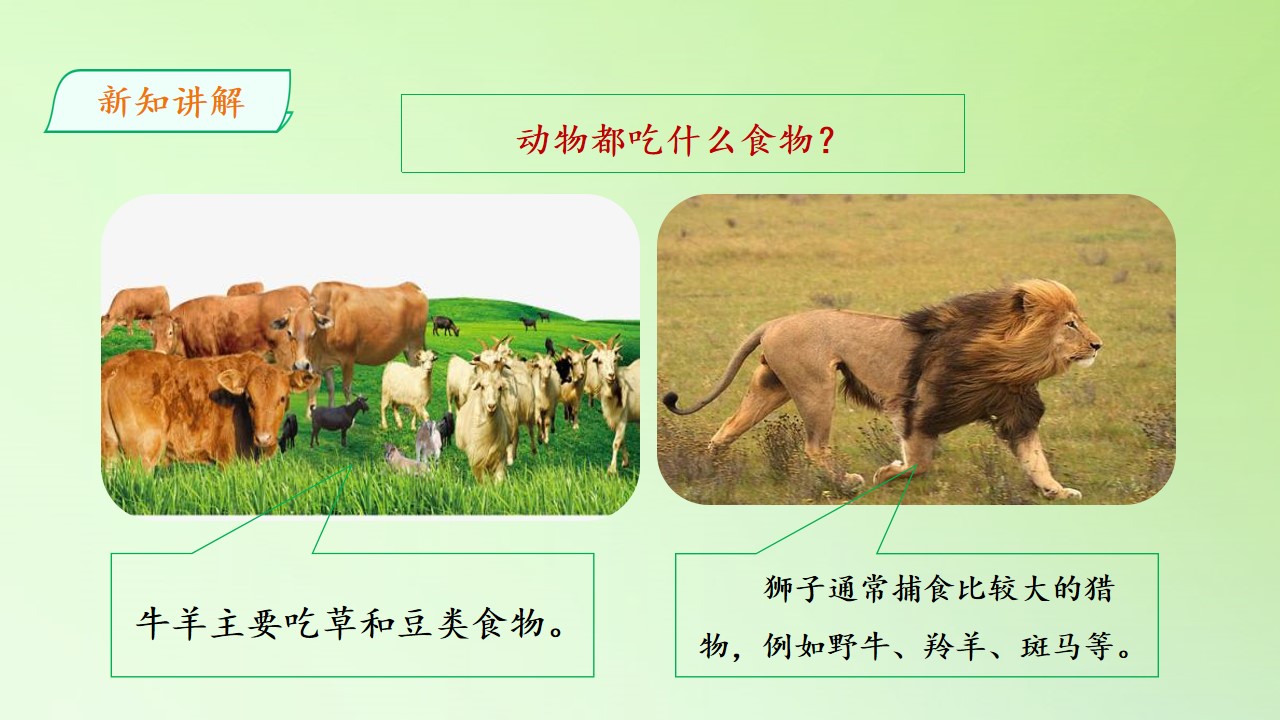 新知讲解

动物都吃什么食物?

牛羊主要吃草和豆类食物。

狮子通常捕食比较大的猎物，例如野牛、羚羊、斑马等。